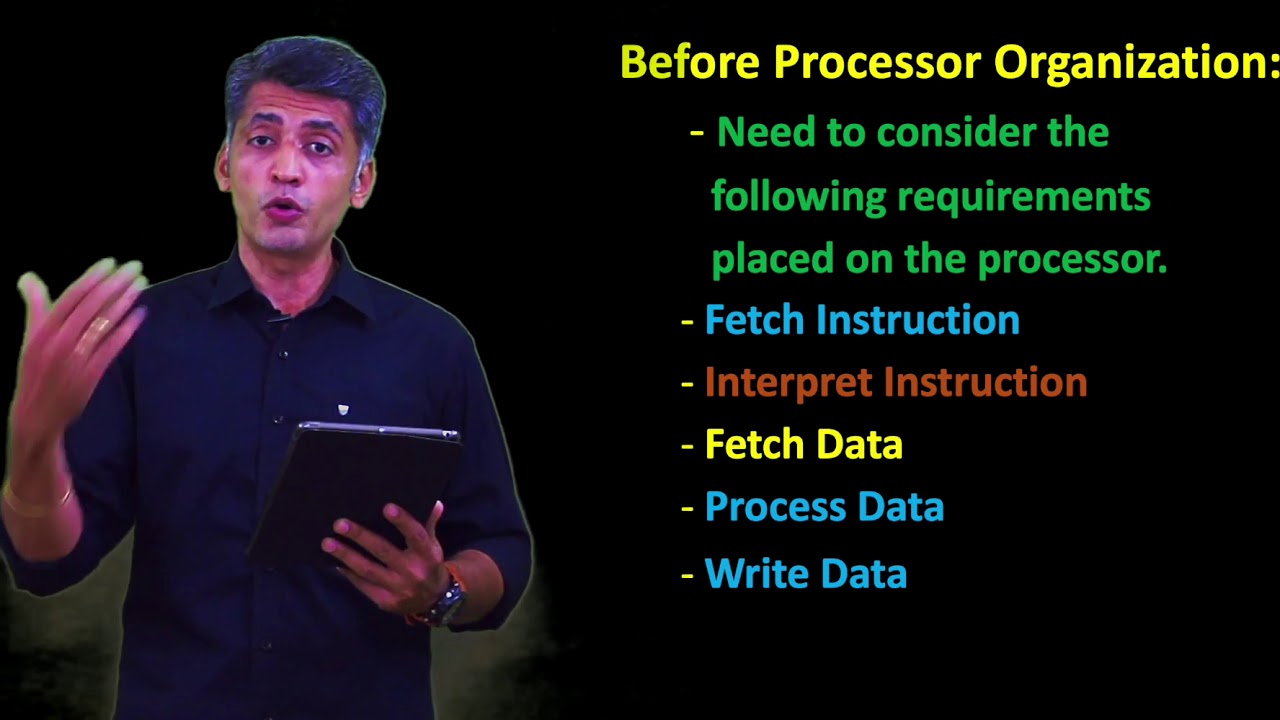 Before Processor Organization:
- Need to consider the following requirements placed on the processor.
- Fetch Instruction
- Interpret Instruction
- Fetch Data
- Process Data
- Write Data